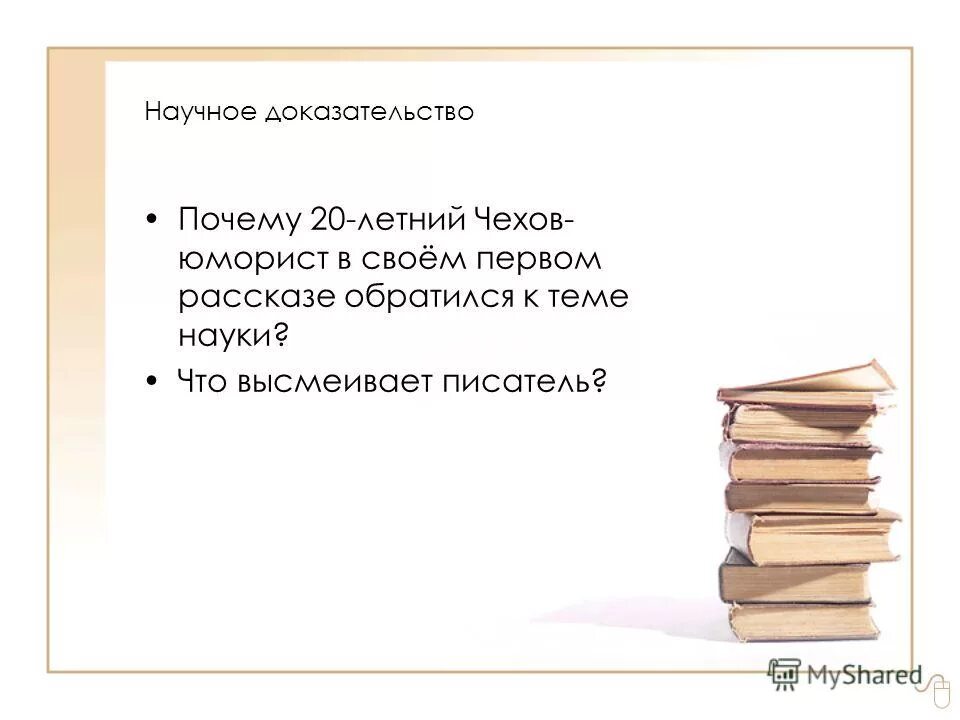 Научное доказательство

• Почему 20-летний Чехов-юморист в своём первом рассказе обратился к теме науки?
• Что высмеивает писатель?

MyShared